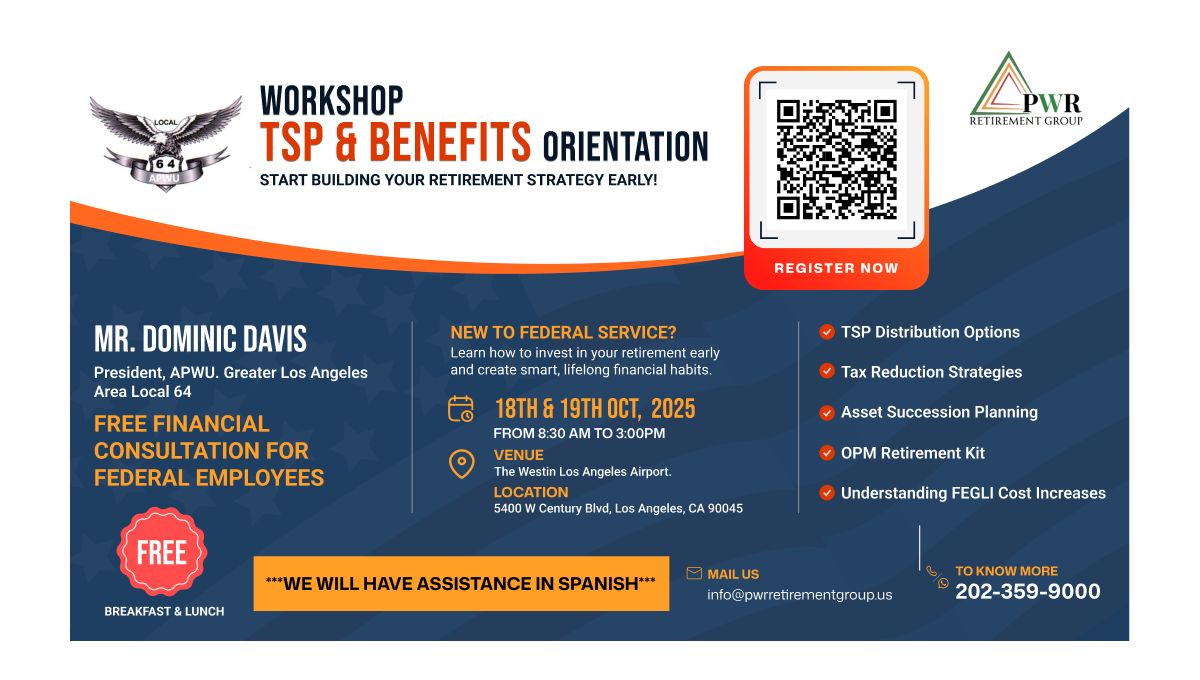 LOCAL
64
APWU

WORKSHOP
TSP & BENEFITS ORIENTATION
START BUILDING YOUR RETIREMENT STRATEGY EARLY!

REGISTER NOW

PWR
RETIREMENT GROUP

MR. DOMINIC DAVIS
President, APWU. Greater Los Angeles Area Local 64

FREE FINANCIAL CONSULTATION FOR FEDERAL EMPLOYEES

NEW TO FEDERAL SERVICE?
Learn how to invest in your retirement early and create smart, lifelong financial habits.

18TH & 19TH OCT, 2025
FROM 8:30 AM TO 3:00PM

VENUE
The Westin Los Angeles Airport.

LOCATION
5400 W Century Blvd, Los Angeles, CA 90045

TSP Distribution Options
Tax Reduction Strategies
Asset Succession Planning
OPM Retirement Kit
Understanding FEGLI Cost Increases

FREE
BREAKFAST & LUNCH

***WE WILL HAVE ASSISTANCE IN SPANISH***

MAIL US
info@pwrretirementgroup.us

TO KNOW MORE
202-359-9000